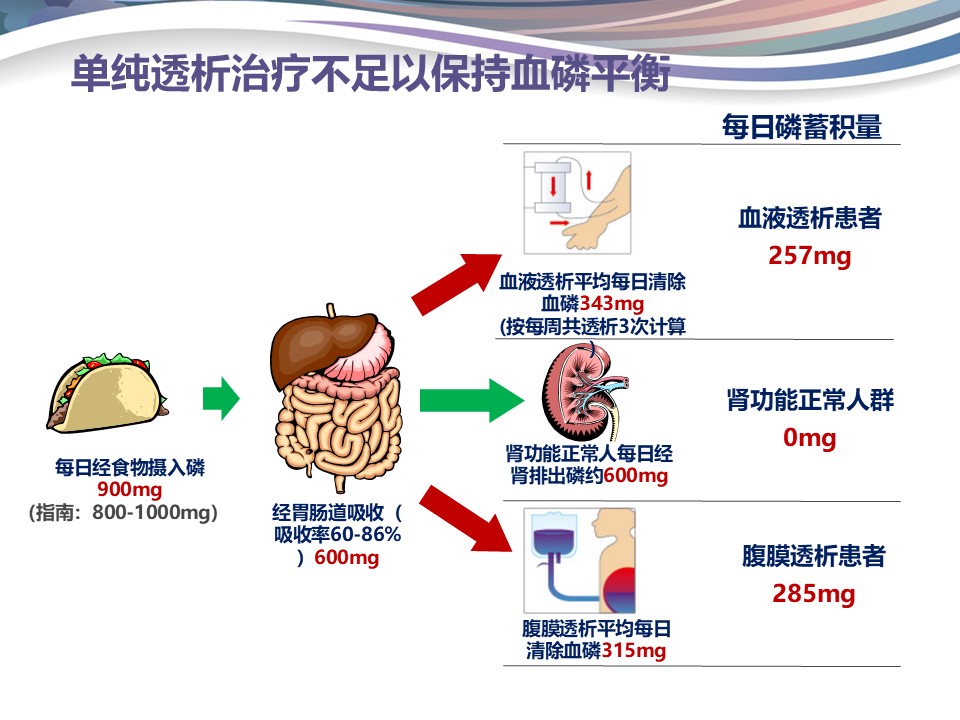 单纯透析治疗不足以保持血磷平衡

每日磷蓄积量

每日经食物摄入磷
900mg
（指南：800-1000mg）

经胃肠道吸收（吸收率60-86%）600mg

血液透析平均每日清除血磷343mg
(按每周共透析3次计算

血液透析患者
257mg

肾功能正常人每日经肾排出磷约600mg

肾功能正常人群
0mg

腹膜透析平均每日清除血磷315mg

腹膜透析患者
285mg